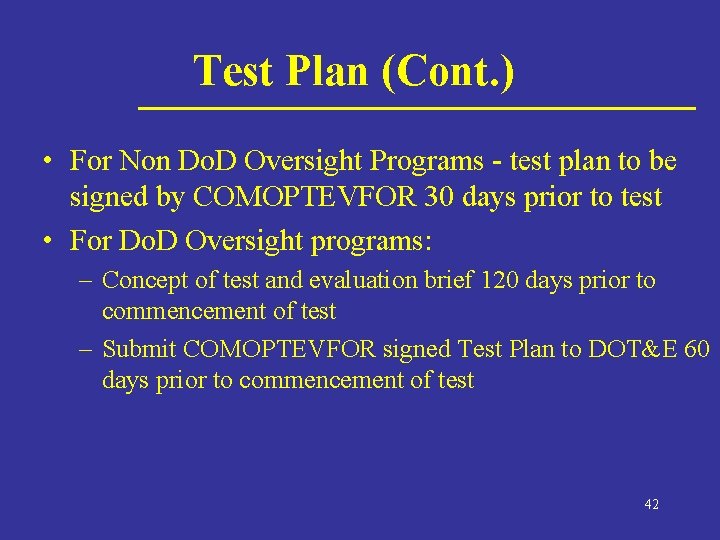 Test Plan (Cont.)

• For Non DoD Oversight Programs - test plan to be signed by COMOPTEVFOR 30 days prior to test

• For DoD Oversight programs:

– Concept of test and evaluation brief 120 days prior to commencement of test

– Submit COMOPTEVFOR signed Test Plan to DOT&E 60 days prior to commencement of test

42